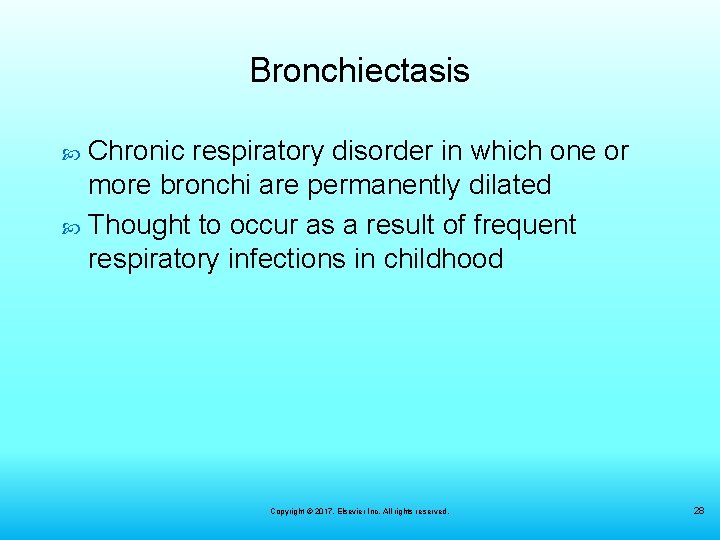 Bronchiectasis

Chronic respiratory disorder in which one or more bronchi are permanently dilated

Thought to occur as a result of frequent respiratory infections in childhood

Copyright © 2017, Elsevier Inc. All rights reserved.

28